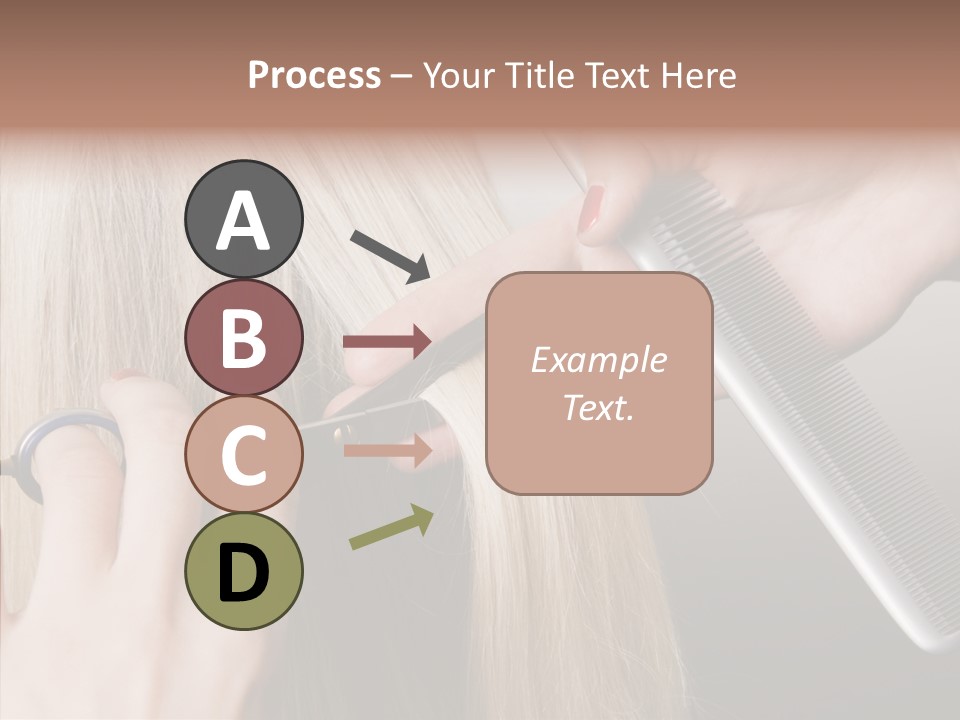 Process – Your Title Text Here

A

B

C

D

Example Text.